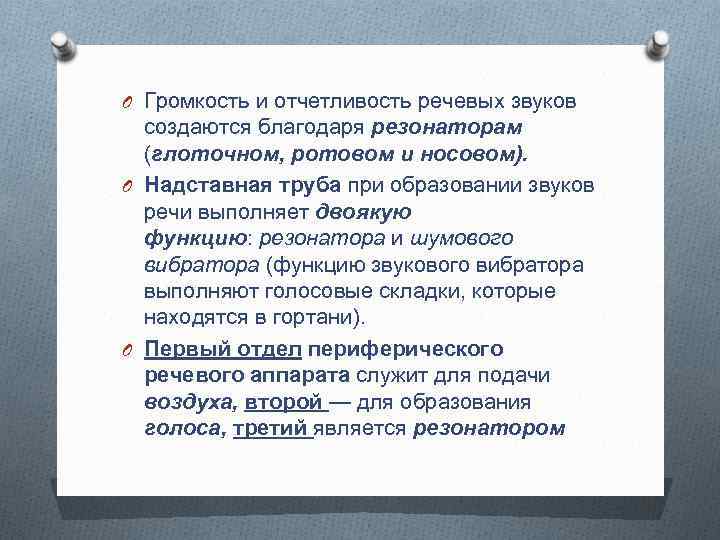 Громкость и отчетливость речевых звуков создаются благодаря резонаторам (глоточном, ротовом и носовом).

Надставная труба при образовании звуков речи выполняет двоякую функцию: резонатора и шумового вибратора (функцию звукового вибратора выполняют голосовые складки, которые находятся в гортани).

Первый отдел периферического речевого аппарата служит для подачи воздуха, второй — для образования голоса, третий является резонатором